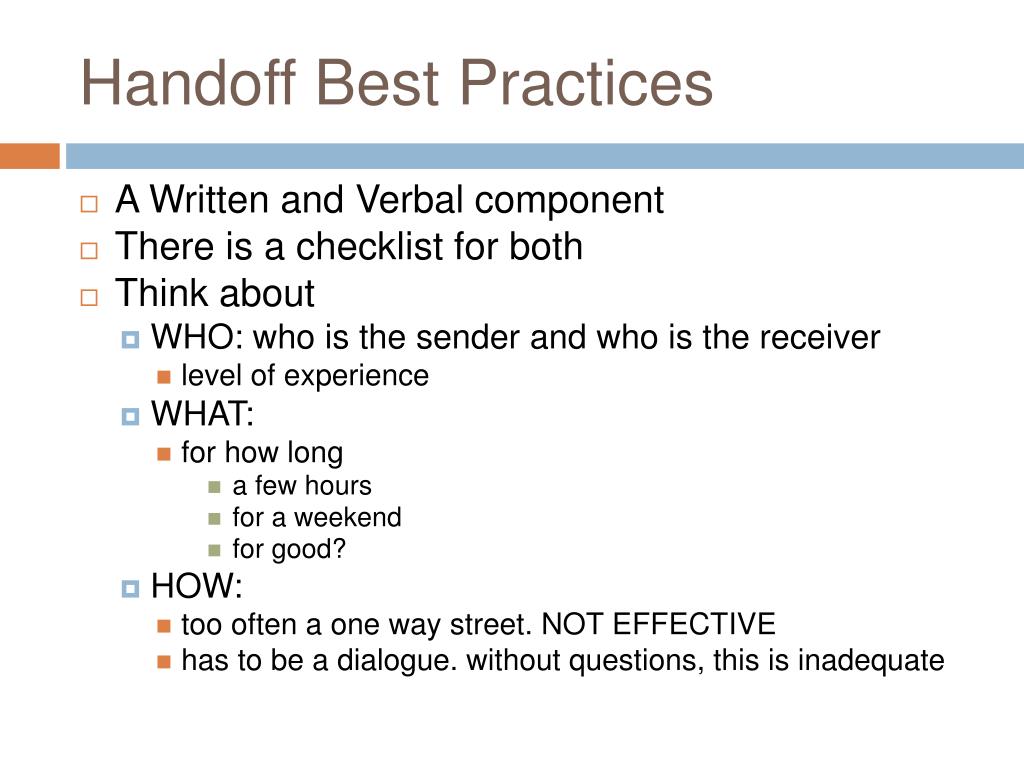 Handoff Best Practices

A Written and Verbal component
There is a checklist for both
Think about
WHO: who is the sender and who is the receiver
level of experience
WHAT:
for how long
a few hours
for a weekend
for good?
HOW:
too often a one way street. NOT EFFECTIVE
has to be a dialogue. without questions, this is inadequate